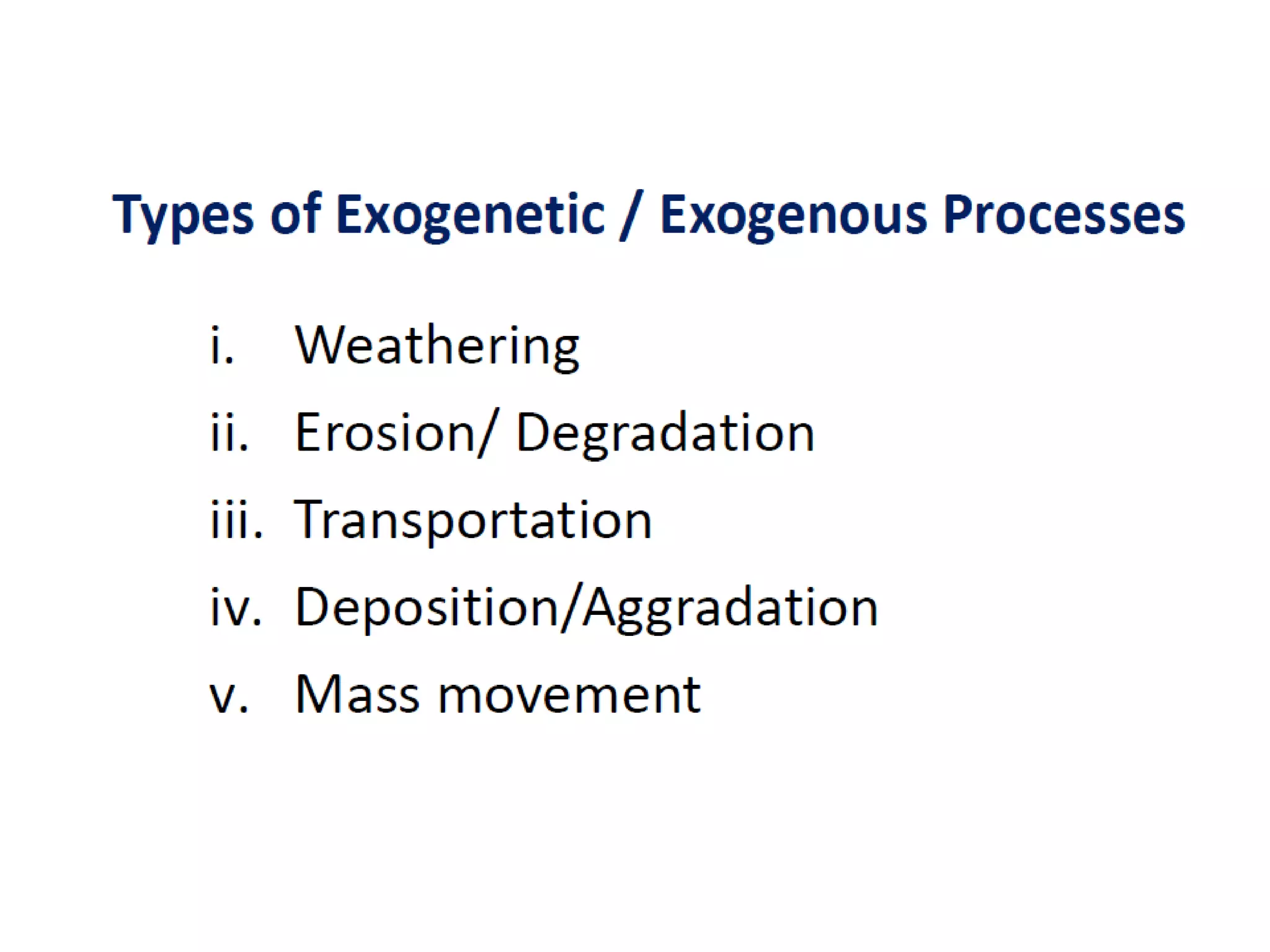 Types of Exogenetic / Exogenous Processes

i. Weathering
ii. Erosion/ Degradation
iii. Transportation
iv. Deposition/Aggradation
v. Mass movement